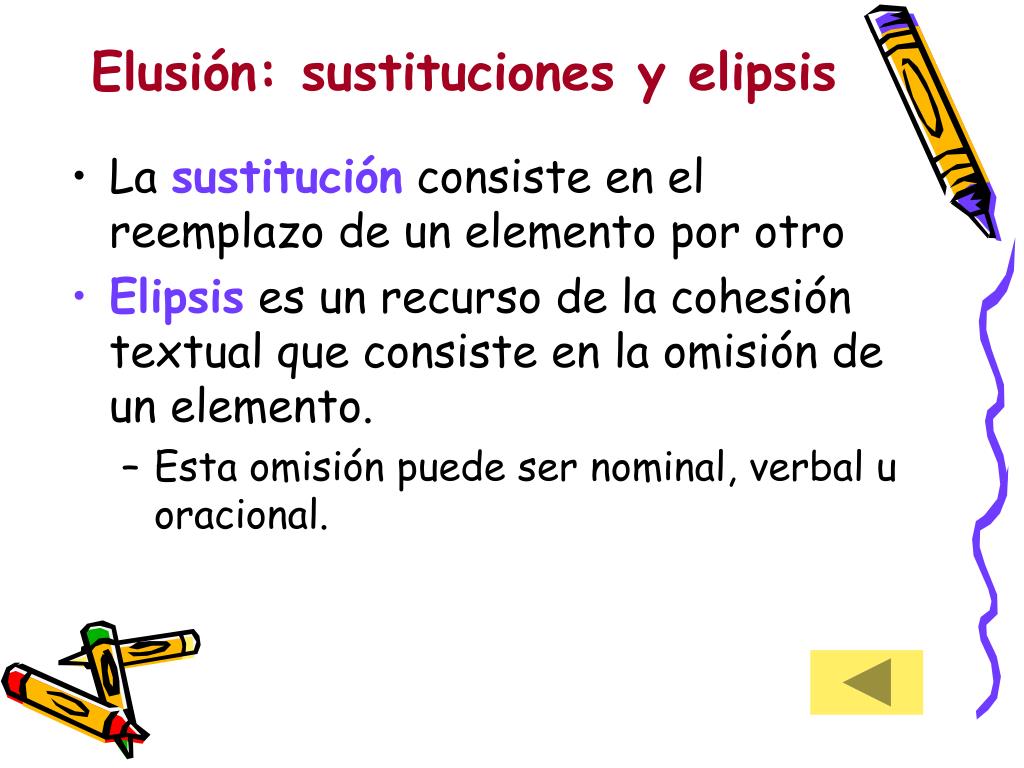 Elusión: sustituciones y elipsis

• La sustitución consiste en el reemplazo de un elemento por otro

• Elipsis es un recurso de la cohesión textual que consiste en la omisión de un elemento.

– Esta omisión puede ser nominal, verbal u oracional.